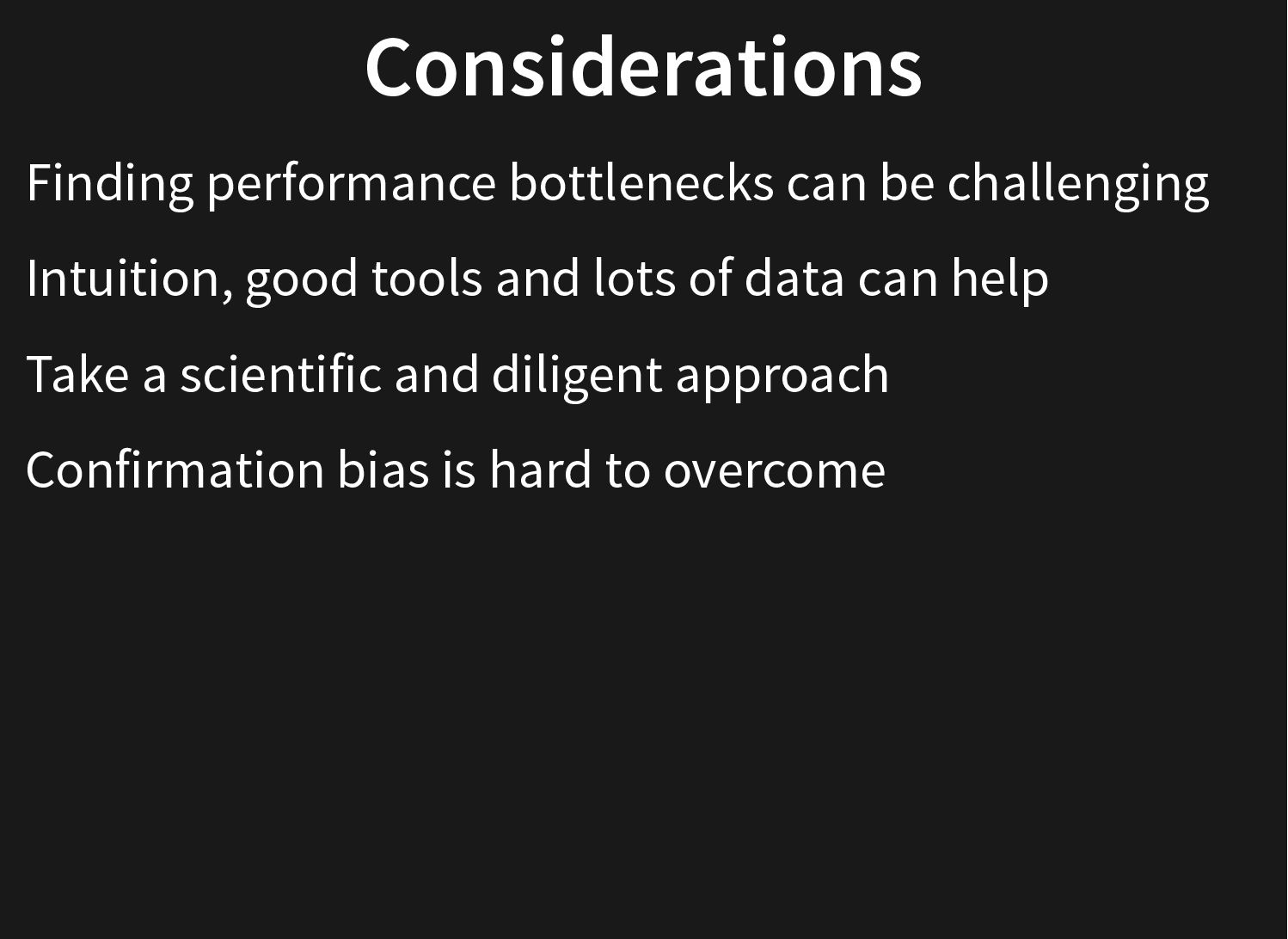 Considerations

Finding performance bottlenecks can be challenging

Intuition, good tools and lots of data can help

Take a scientific and diligent approach

Confirmation bias is hard to overcome